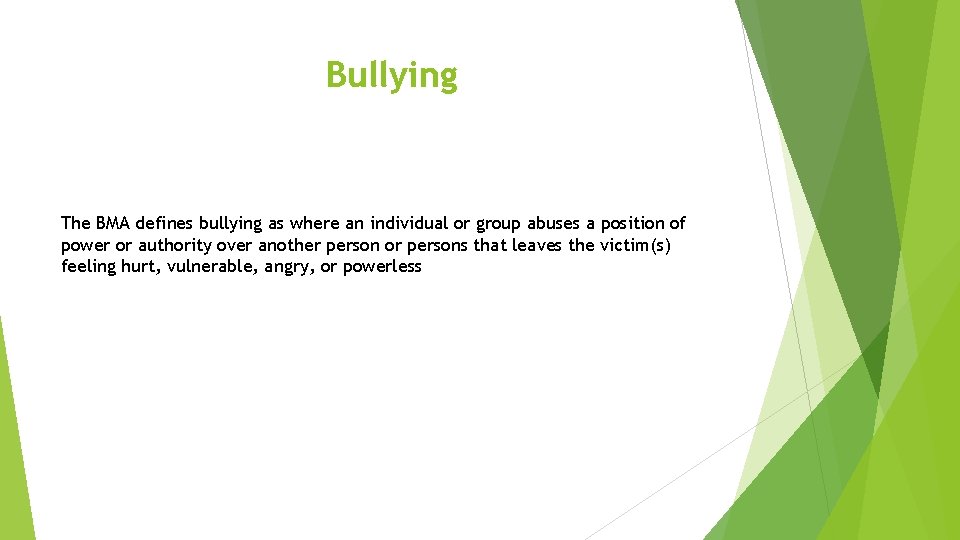 Bullying

The BMA defines bullying as where an individual or group abuses a position of power or authority over another person or persons that leaves the victim(s) feeling hurt, vulnerable, angry, or powerless